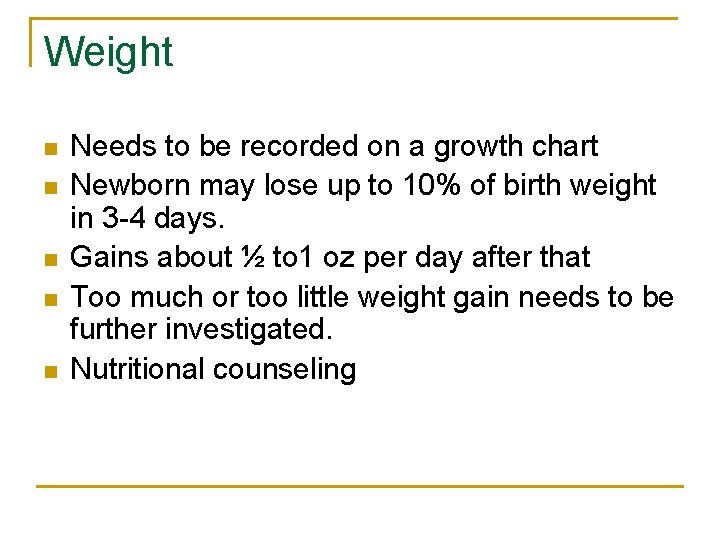 Weight

- Needs to be recorded on a growth chart
- Newborn may lose up to 10% of birth weight in 3-4 days.
- Gains about ½ to1 oz per day after that
- Too much or too little weight gain needs to be further investigated.
- Nutritional counseling